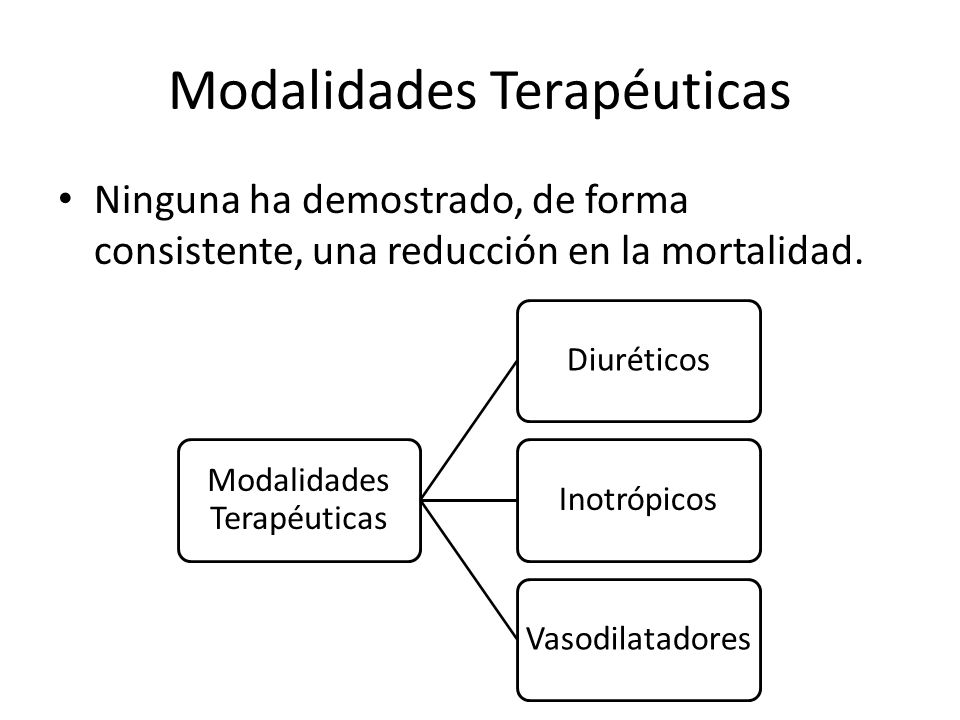 Modalidades Terapéuticas

• Ninguna ha demostrado, de forma consistente, una reducción en la mortalidad.

Modalidades Terapéuticas

Diuréticos

Inotrópicos

Vasodilatadores